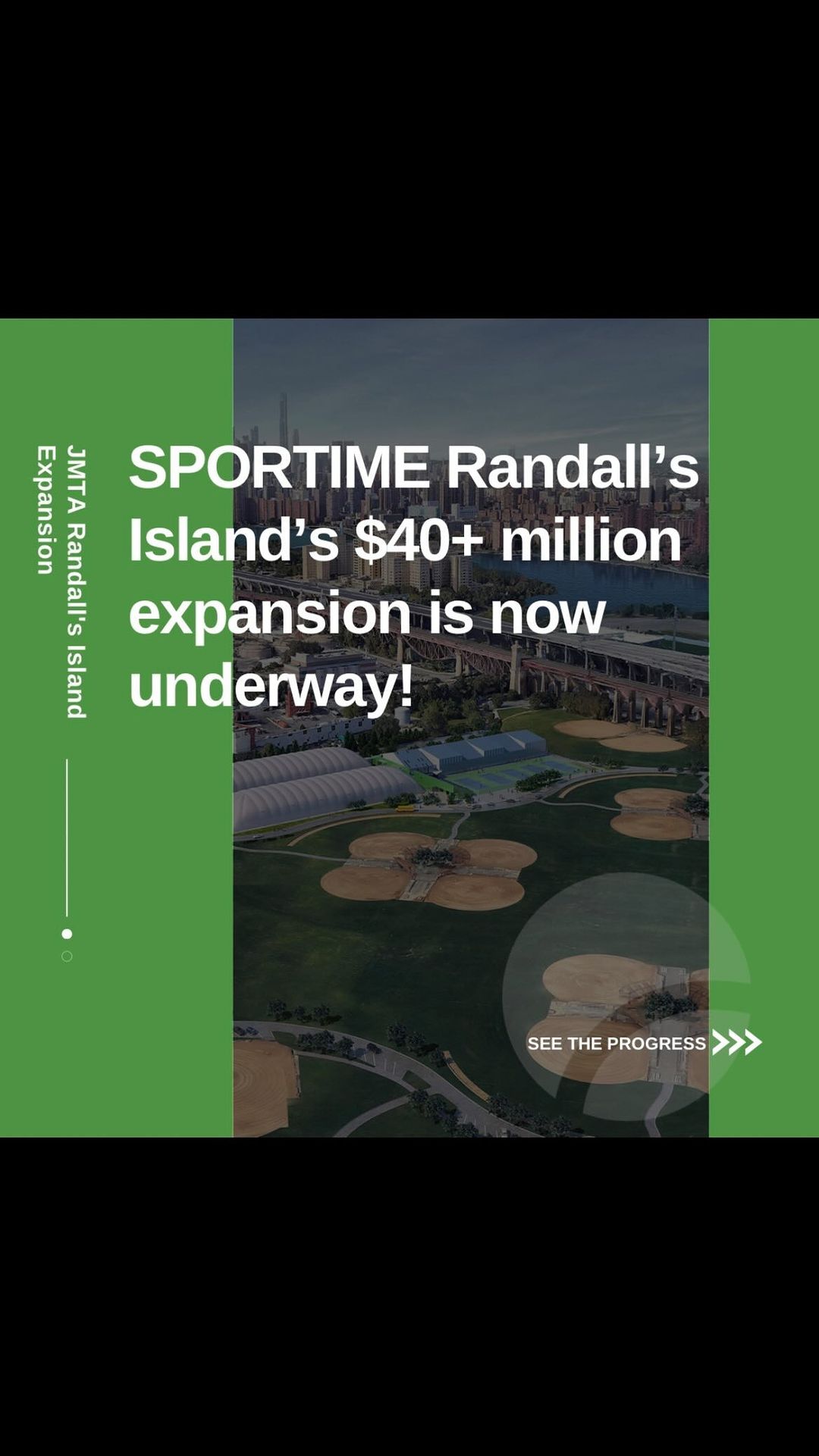 JMTA Randall's Island Expansion

SPORTIME Randall's Island's $40+ million expansion is now underway!

SEE THE PROGRESS